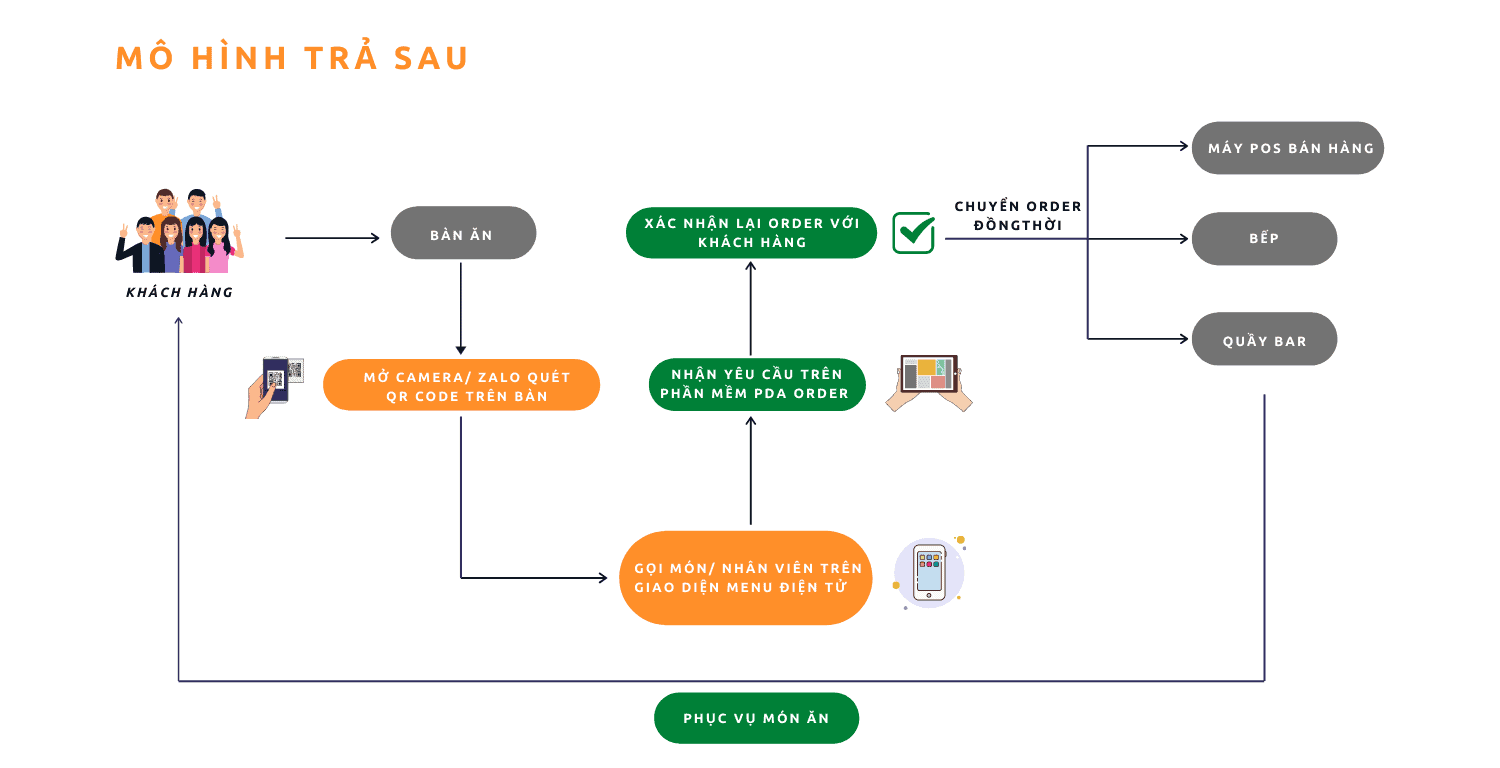 MÔ HÌNH TRẢ SAU

KHÁCH HÀNG

BÀN ĂN

MỞ CAMERA/ ZALO QUÉT QR CODE TRÊN BÀN

GỌI MÓN/ NHÂN VIÊN TRÊN GIAO DIỆN MENU ĐIỆN TỬ

NHẬN YÊU CẦU TRÊN PHẦN MỀM PDA ORDER

XÁC NHẬN LẠI ORDER VỚI KHÁCH HÀNG

CHUYỂN ORDER ĐỒNGTHỜI

MÁY POS BÁN HÀNG

BẾP

QUẦY BAR

PHỤC VỤ MÓN ĂN